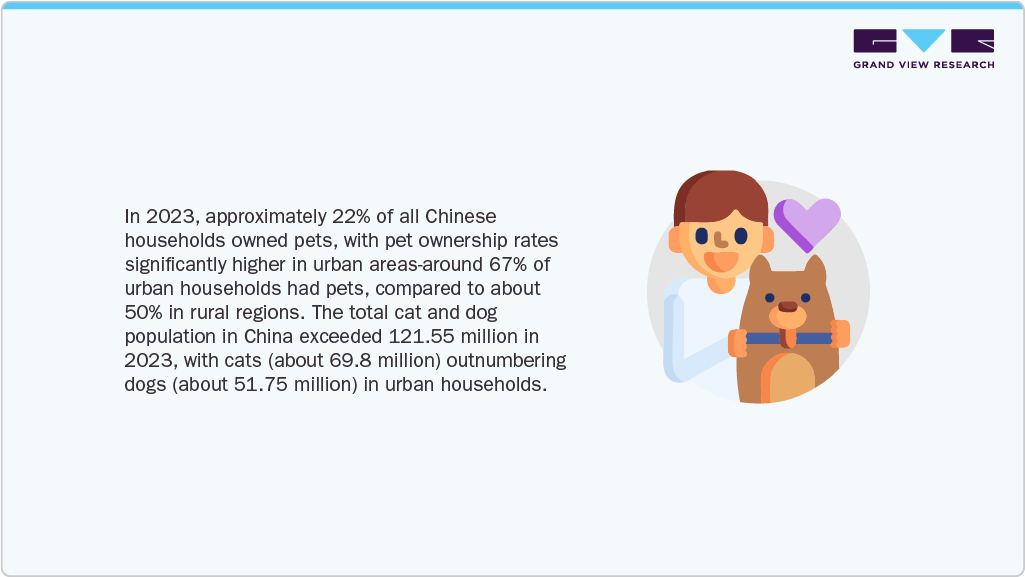 GRAND VIEW RESEARCH

In 2023, approximately 22% of all Chinese households owned pets, with pet ownership rates significantly higher in urban areas-around 67% of urban households had pets, compared to about 50% in rural regions. The total cat and dog population in China exceeded 121.55 million in 2023, with cats (about 69.8 million) outnumbering dogs (about 51.75 million) in urban households.